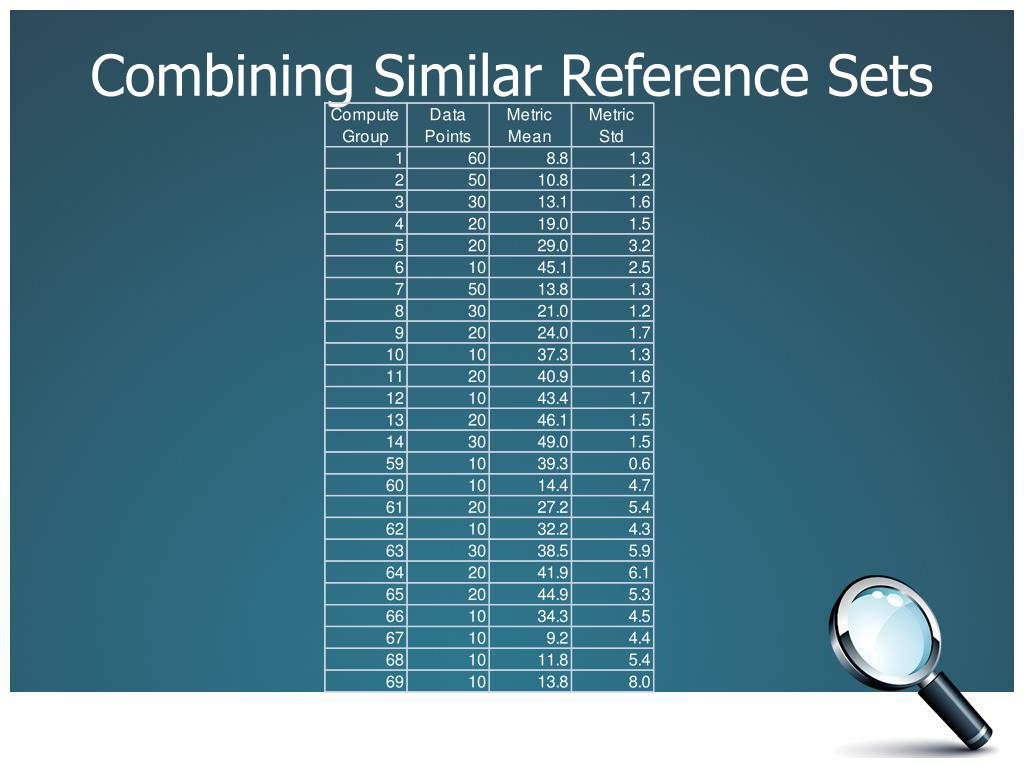 Combining Similar Reference Sets

| Compute Group | Data Points | Metric Mean | Metric Std |
|---|---|---|---|
| 1 | 60 | 8.8 | 1.3 |
| 2 | 50 | 10.8 | 1.2 |
| 3 | 30 | 13.1 | 1.6 |
| 4 | 20 | 19.0 | 1.5 |
| 5 | 20 | 29.0 | 3.2 |
| 6 | 10 | 45.1 | 2.5 |
| 7 | 50 | 13.8 | 1.3 |
| 8 | 30 | 21.0 | 1.2 |
| 9 | 20 | 24.0 | 1.7 |
| 10 | 10 | 37.3 | 1.3 |
| 11 | 20 | 40.9 | 1.6 |
| 12 | 10 | 43.4 | 1.7 |
| 13 | 20 | 46.1 | 1.5 |
| 14 | 30 | 49.0 | 1.5 |
| 59 | 10 | 39.3 | 0.6 |
| 60 | 10 | 14.4 | 4.7 |
| 61 | 20 | 27.2 | 5.4 |
| 62 | 10 | 32.2 | 4.3 |
| 63 | 30 | 38.5 | 5.9 |
| 64 | 20 | 41.9 | 6.1 |
| 65 | 20 | 44.9 | 5.3 |
| 66 | 10 | 34.3 | 4.5 |
| 67 | 10 | 9.2 | 4.4 |
| 68 | 10 | 11.8 | 5.4 |
| 69 | 10 | 13.8 | 8.0 |